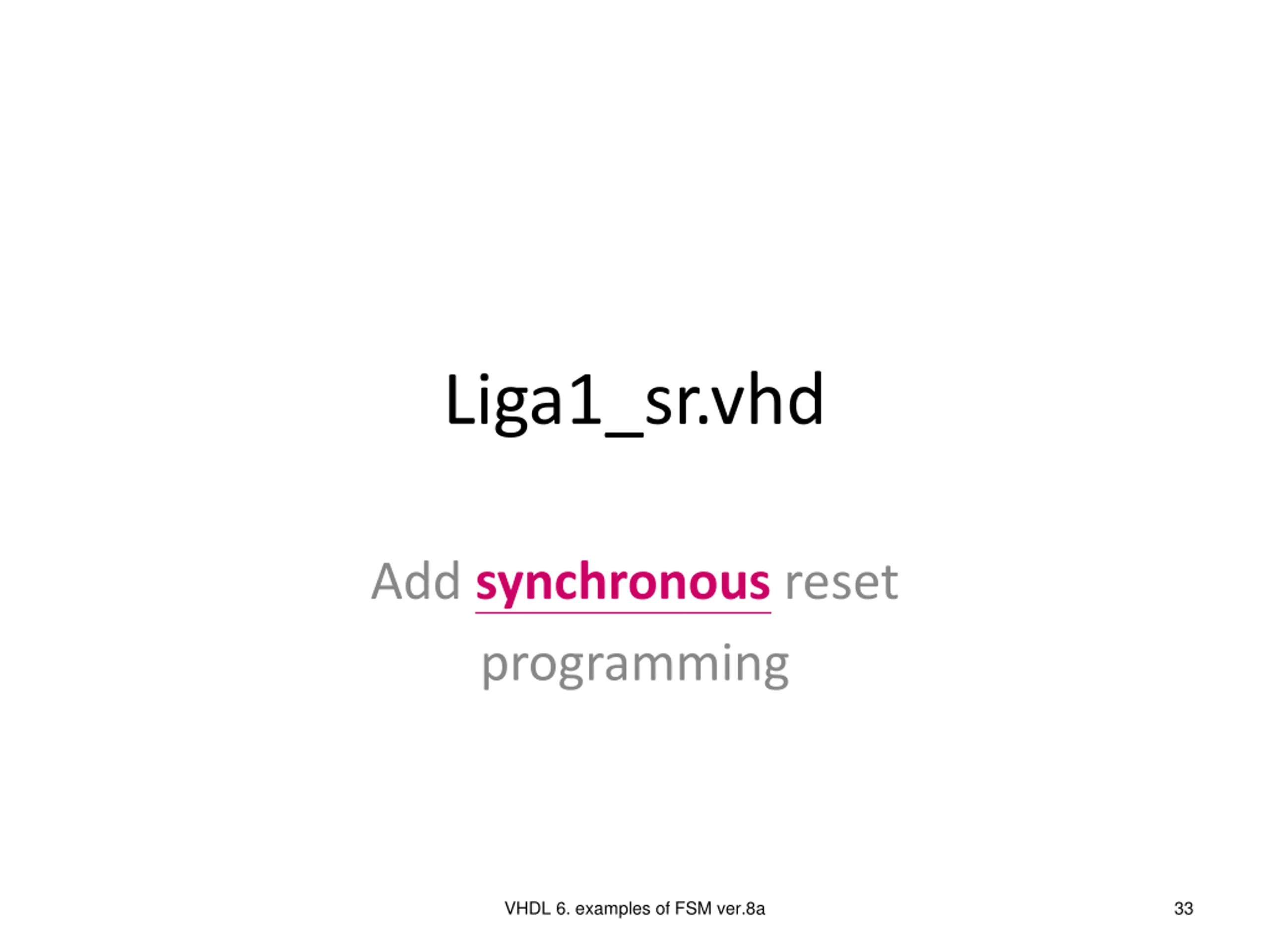 Liga1_sr.vhd

Add synchronous reset programming

VHDL 6. examples of FSM ver.8a

33